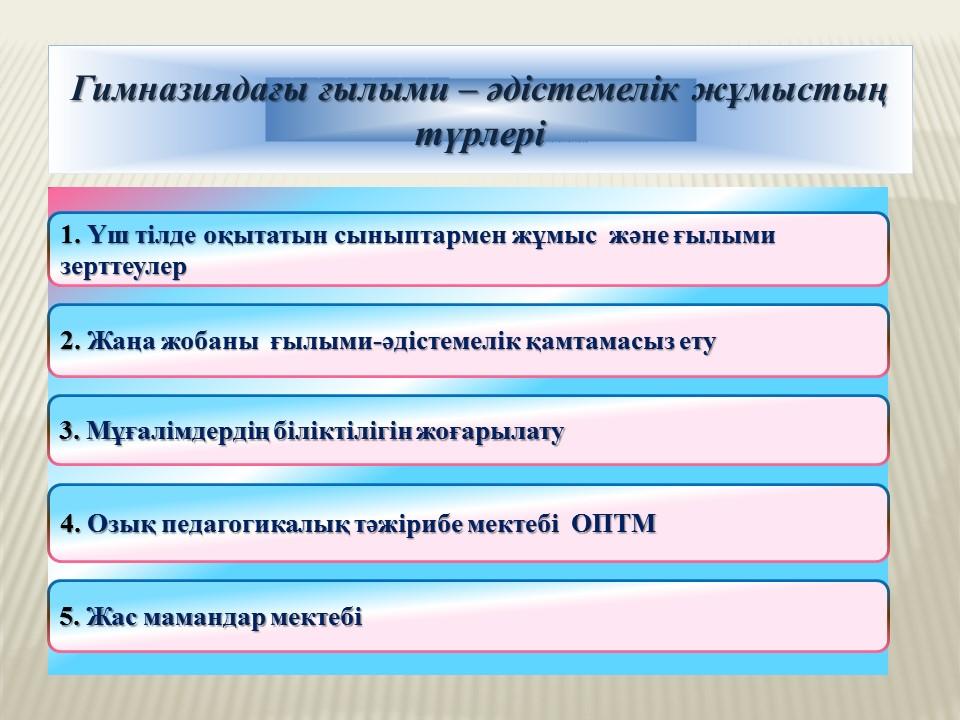 Гимназиядағы ғылыми – әдістемелік жұмыстың түрлері

1. Үш тілде оқытатын сыныптармен жұмыс және ғылыми зерттеулер

2. Жаңа жобаны ғылыми-әдістемелік қамтамасыз ету

3. Мұғалімдердің біліктілігін жоғарылату

4. Озық педагогикалық тәжірибе мектебі ОПТМ

5. Жас мамандар мектебі